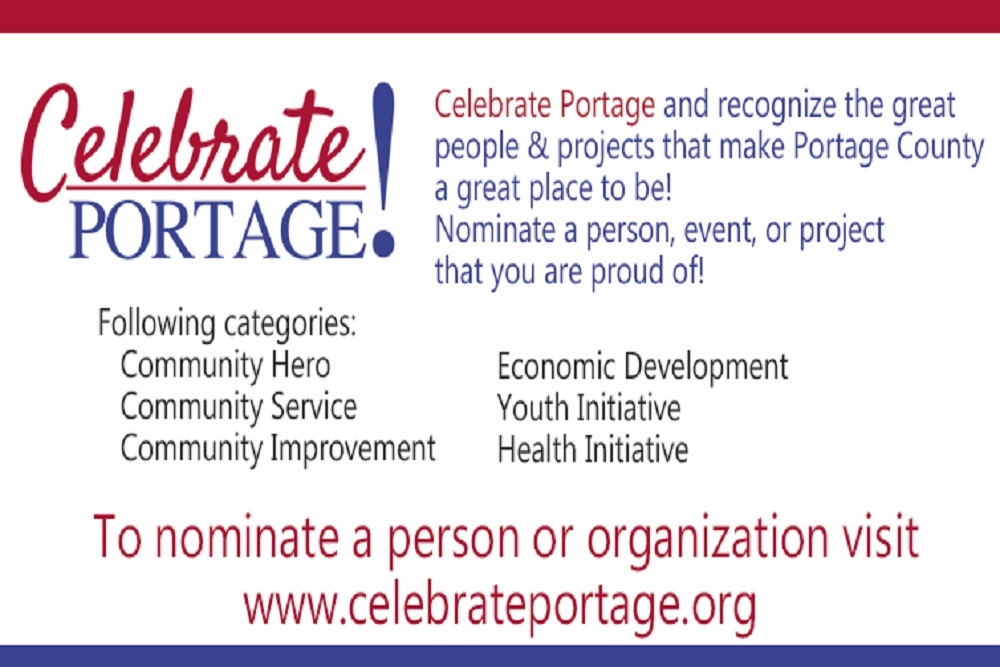 Celebrate PORTAGE!

Celebrate Portage and recognize the great people & projects that make Portage County a great place to be!
Nominate a person, event, or project that you are proud of!

Following categories:
Community Hero
Community Service
Community Improvement

Economic Development
Youth Initiative
Health Initiative

To nominate a person or organization visit
www.celebrateportage.org